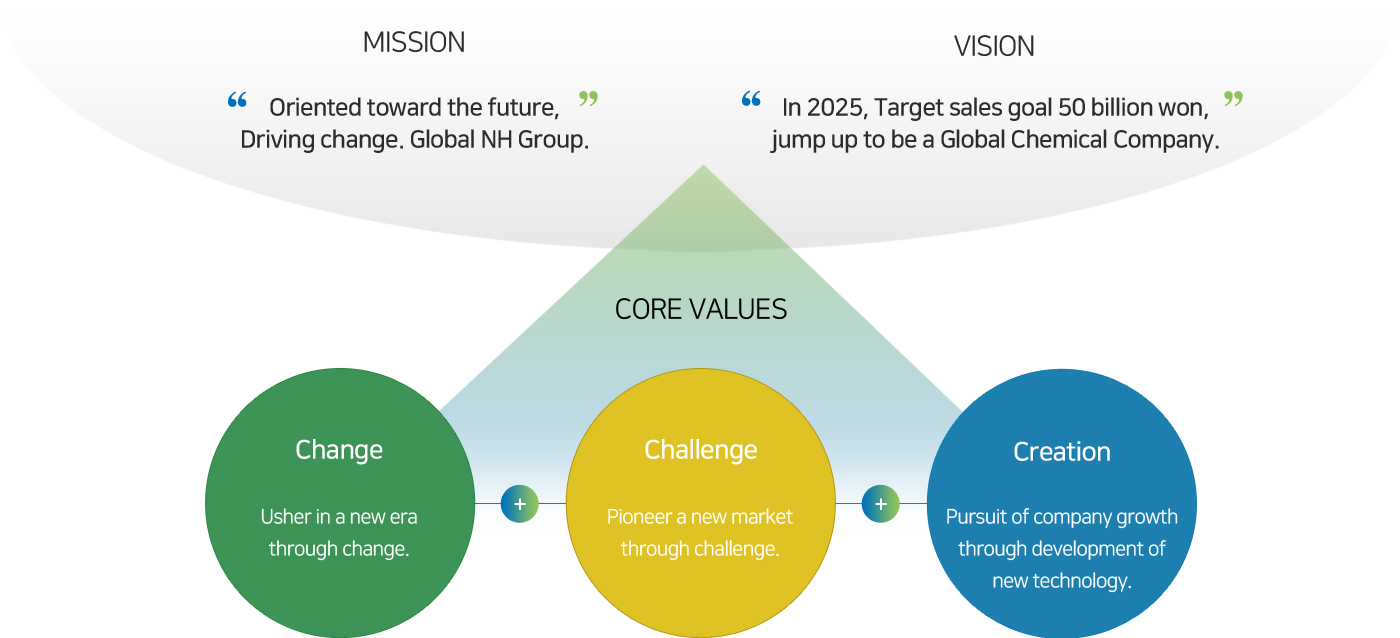 MISSION

“ Oriented toward the future, Driving change. Global NH Group. ”

VISION

“ In 2025, Target sales goal 50 billion won, jump up to be a Global Chemical Company. ”

CORE VALUES

Change

Usher in a new era through change.

+

Challenge

Pioneer a new market through challenge.

+

Creation

Pursuit of company growth through development of new technology.